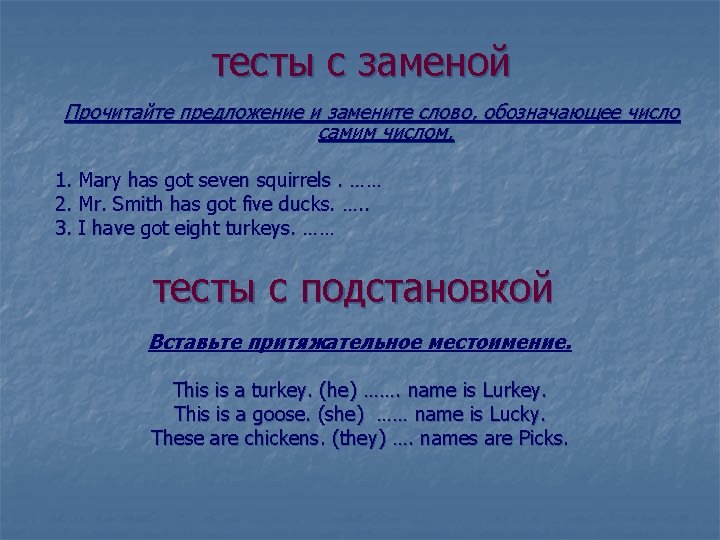 тесты с заменой

Прочитайте предложение и замените слово, обозначающее число самим числом.

1. Mary has got seven squirrels . ……
2. Mr. Smith has got five ducks. …..
3. I have got eight turkeys. ……

тесты с подстановкой

Вставьте притяжательное местоимение.

This is a turkey. (he) ……. name is Lurkey.
This is a goose. (she) …… name is Lucky.
These are chickens. (they) …. names are Picks.